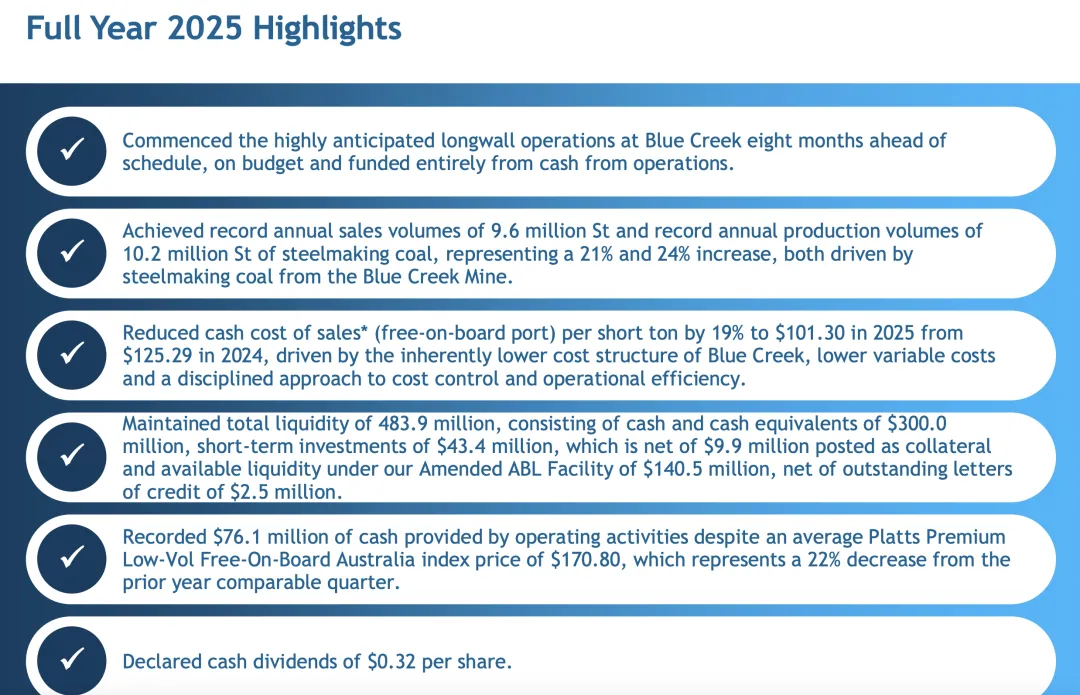 Full Year 2025 Highlights

✓ Commenced the highly anticipated longwall operations at Blue Creek eight months ahead of schedule, on budget and funded entirely from cash from operations.

✓ Achieved record annual sales volumes of 9.6 million St and record annual production volumes of 10.2 million St of steelmaking coal, representing a 21% and 24% increase, both driven by steelmaking coal from the Blue Creek Mine.

✓ Reduced cash cost of sales* (free-on-board port) per short ton by 19% to \$101.30 in 2025 from \$125.29 in 2024, driven by the inherently lower cost structure of Blue Creek, lower variable costs and a disciplined approach to cost control and operational efficiency.

✓ Maintained total liquidity of 483.9 million, consisting of cash and cash equivalents of \$300.0 million, short-term investments of \$43.4 million, which is net of \$9.9 million posted as collateral and available liquidity under our Amended ABL Facility of \$140.5 million, net of outstanding letters of credit of \$2.5 million.

✓ Recorded \$76.1 million of cash provided by operating activities despite an average Platts Premium Low-Vol Free-On-Board Australia index price of \$170.80, which represents a 22% decrease from the prior year comparable quarter.

✓ Declared cash dividends of \$0.32 per share.